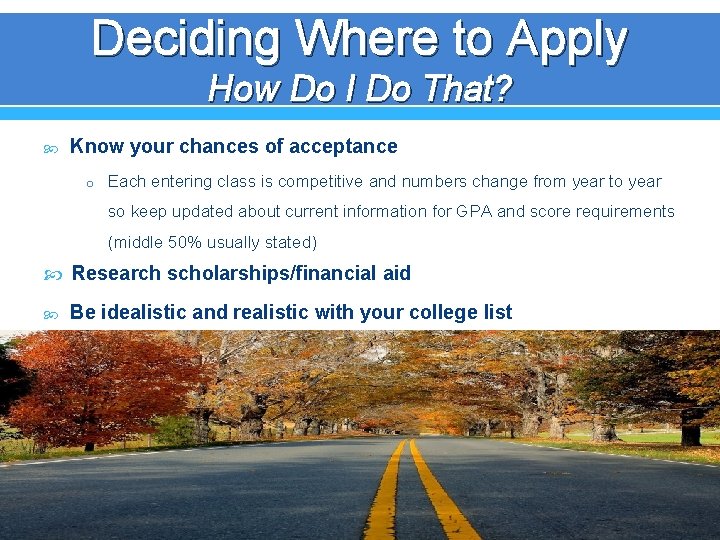 Deciding Where to Apply
How Do I Do That?

Know your chances of acceptance

o Each entering class is competitive and numbers change from year to year so keep updated about current information for GPA and score requirements (middle 50% usually stated)

Research scholarships/financial aid

Be idealistic and realistic with your college list